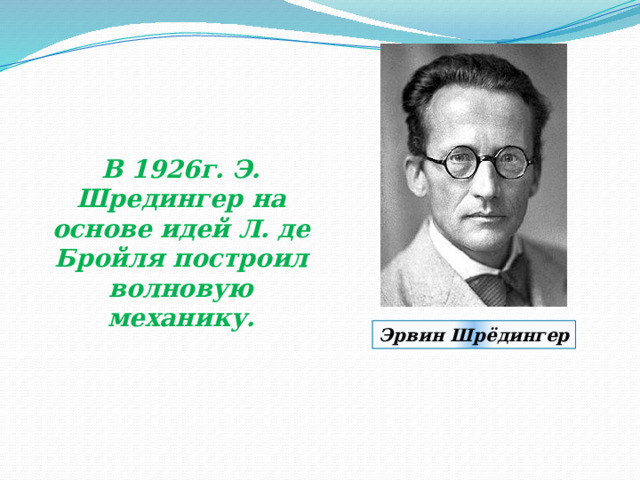 В 1926г. Э. Шредингер на основе идей Л. де Бройля построил волновую механику.

Эрвин Шрёдингер